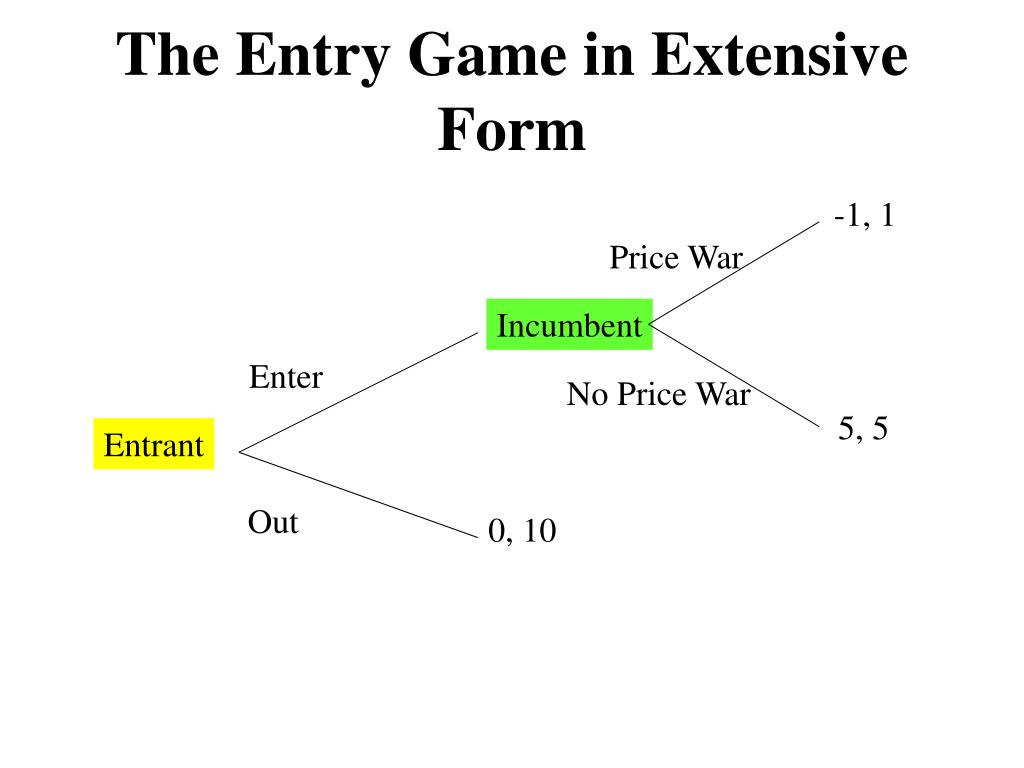 The Entry Game in Extensive Form

-1, 1

Price War

Incumbent

Enter

No Price War

5, 5

Entrant

Out

0, 10